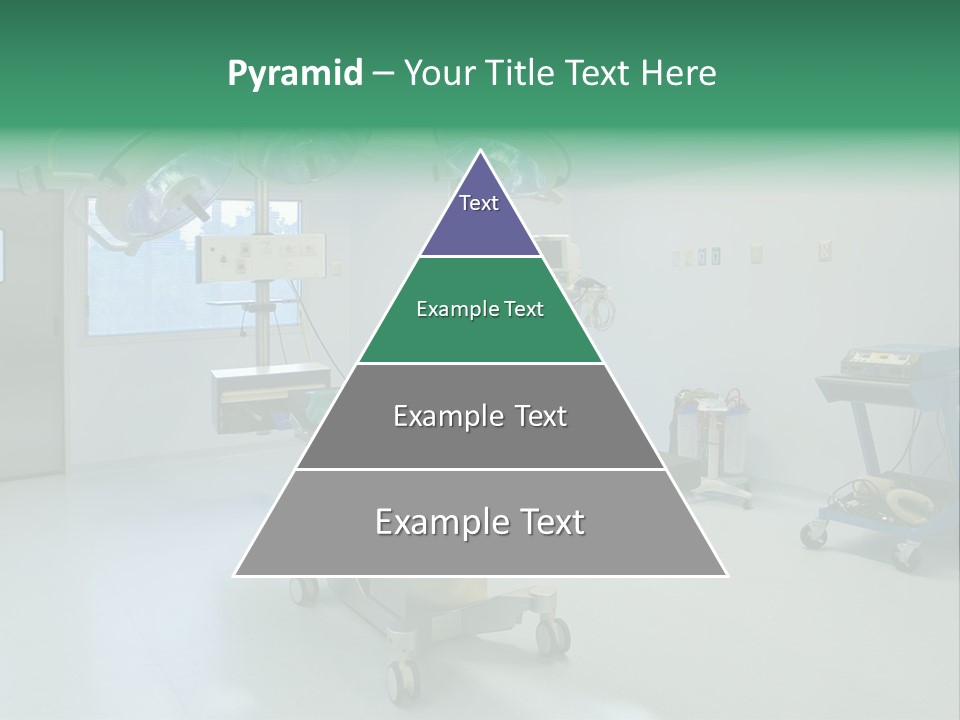 Pyramid – Your Title Text Here

Text

Example Text

Example Text

Example Text